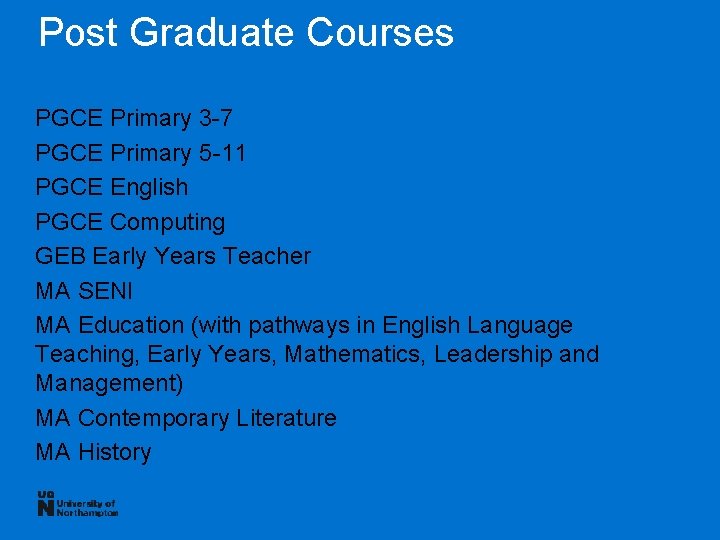 Post Graduate Courses

PGCE Primary 3-7

PGCE Primary 5-11

PGCE English

PGCE Computing

GEB Early Years Teacher

MA SENI

MA Education (with pathways in English Language Teaching, Early Years, Mathematics, Leadership and Management)

MA Contemporary Literature

MA History

UO N University of Northampton